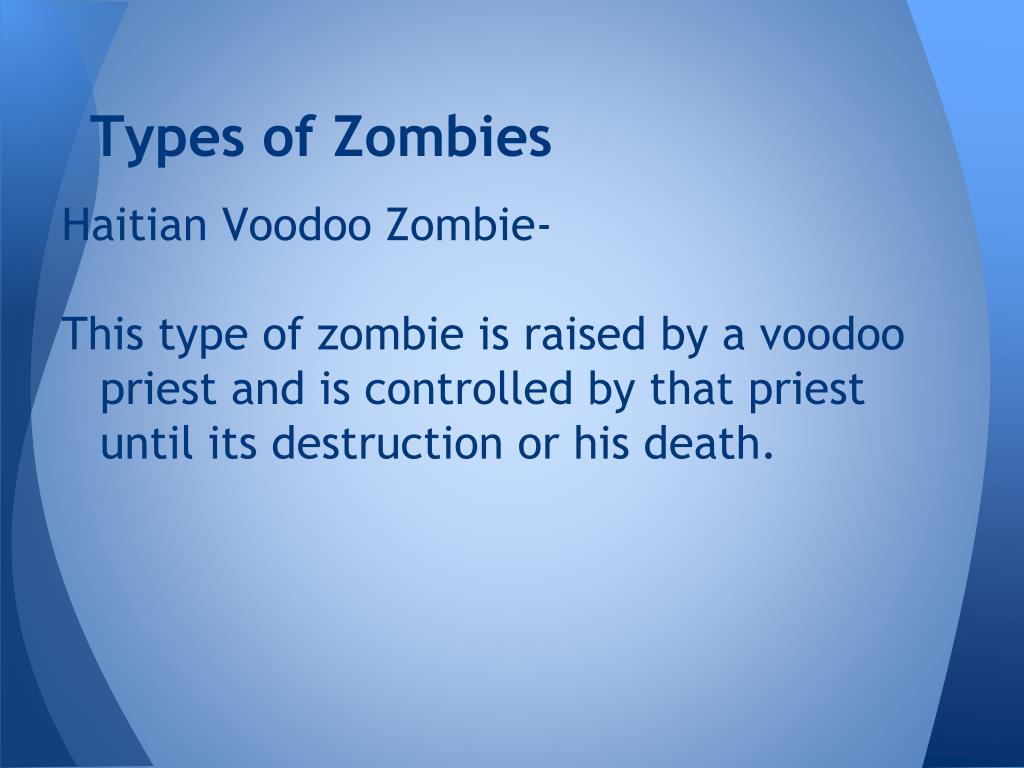 Types of Zombies

Haitian Voodoo Zombie-

This type of zombie is raised by a voodoo priest and is controlled by that priest until its destruction or his death.